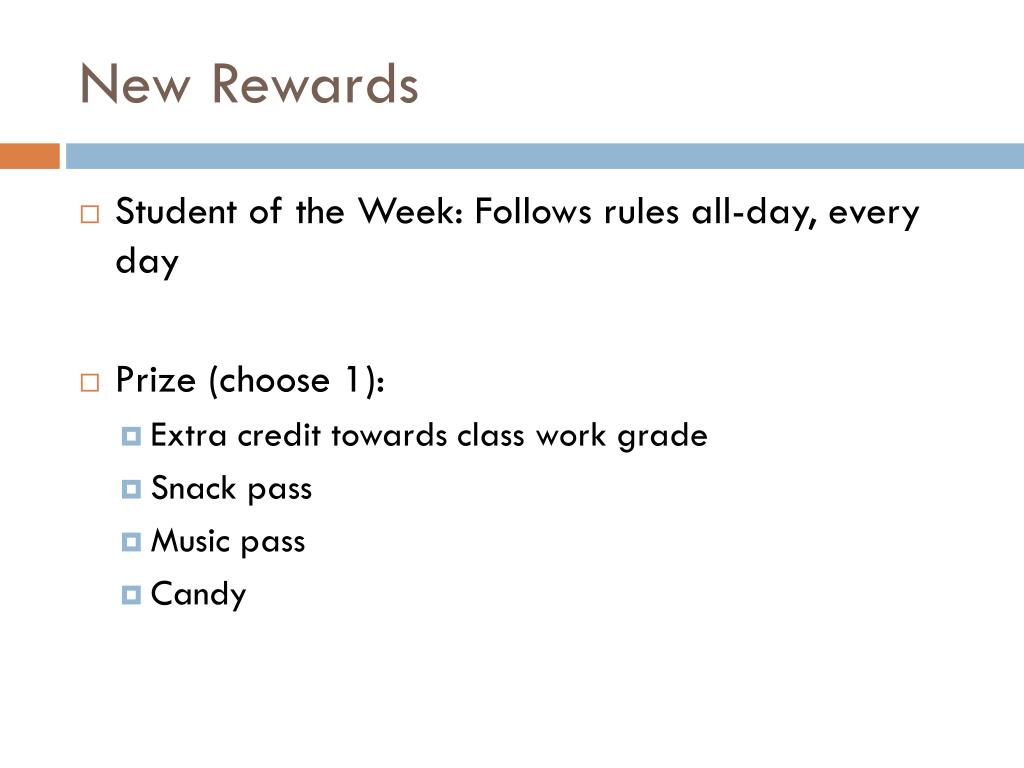 New Rewards

Student of the Week: Follows rules all-day, every day

Prize (choose 1):

Extra credit towards class work grade

Snack pass

Music pass

Candy